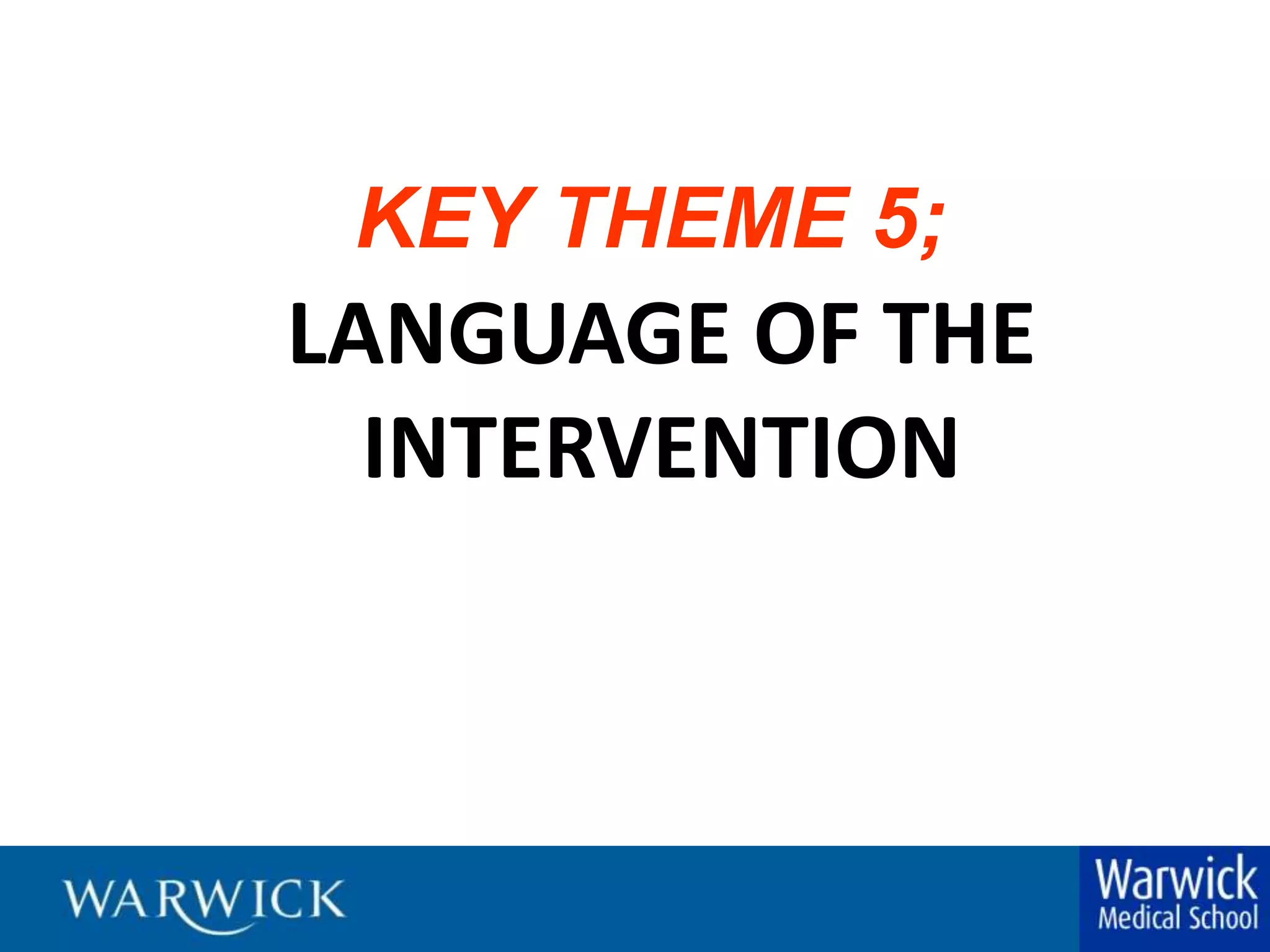 KEY THEME 5;
LANGUAGE OF THE INTERVENTION

WARWICK

Warwick
Medical School